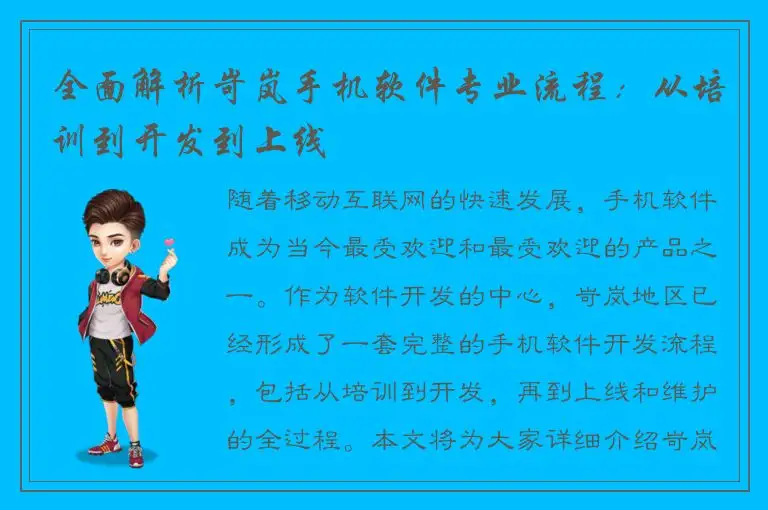 全面解析岢岚手机软件专业流程：从培训到开发到上线

随着移动互联网的快速发展，手机软件成为当今最受欢迎和最受欢迎的产品之一。作为软件开发的中心，岢岚地区已经形成了一套完整的手机软件开发流程，包括从培训到开发，再到上线和维护的全过程。本文将为大家详细介绍岢岚